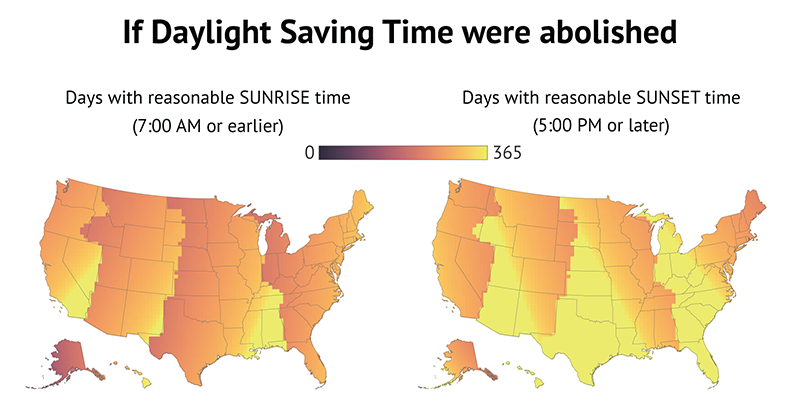 If Daylight Saving Time were abolished

Days with reasonable SUNRISE time
(7:00 AM or earlier)

Days with reasonable SUNSET time
(5:00 PM or later)

0

365